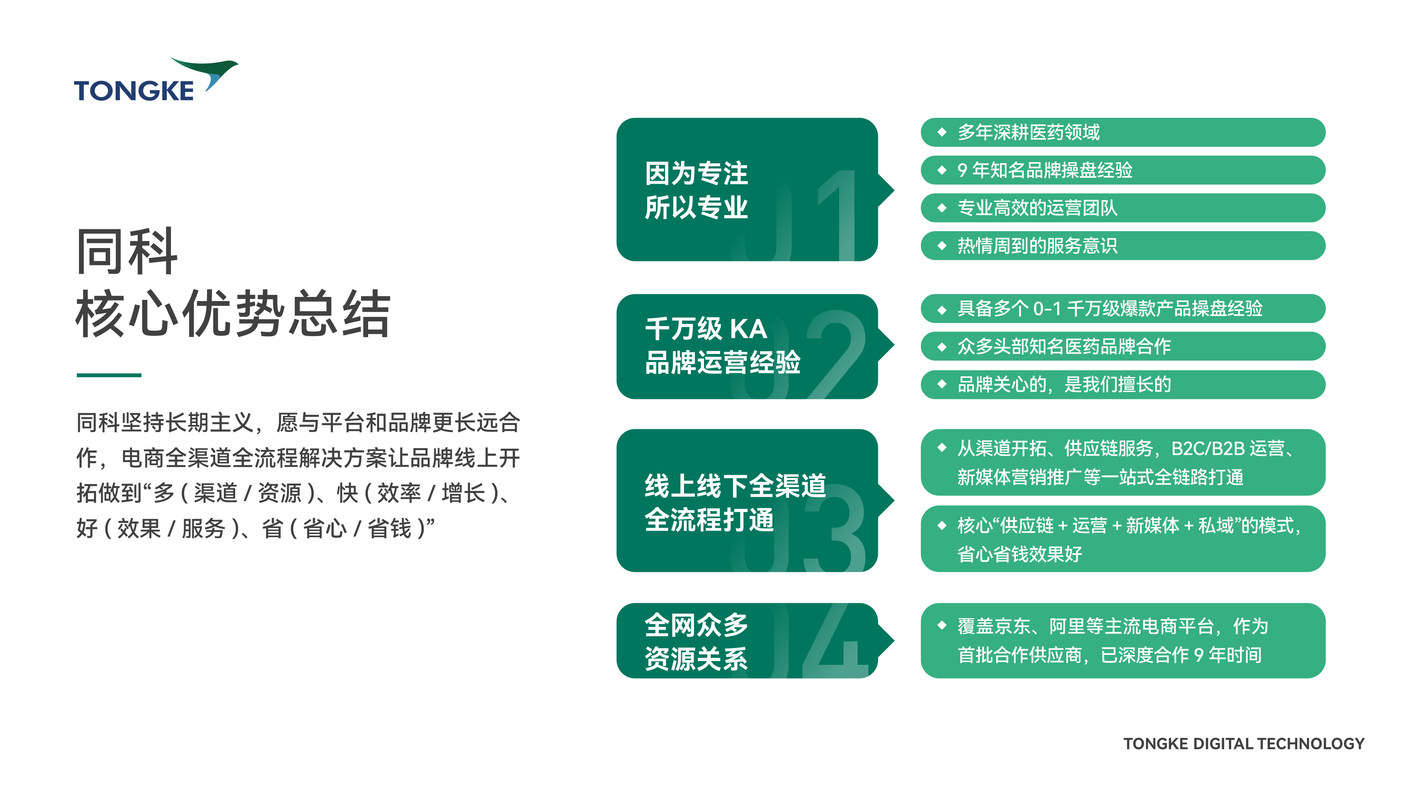 TONGKE

同科
核心优势总结

同科坚持长期主义，愿与平台和品牌更长远合作，电商全渠道全流程解决方案让品牌线上开拓做到“多 ( 渠道 / 资源 )、快 ( 效率 / 增长 )、好 ( 效果 / 服务 )、省 ( 省心 / 省钱 )”

因为专注
所以专业

01

◆ 多年深耕医药领域
◆ 9 年知名品牌操盘经验
◆ 专业高效的运营团队
◆ 热情周到的服务意识

千万级 KA
品牌运营经验

02

◆ 具备多个 0-1 千万级爆款产品操盘经验
◆ 众多头部知名医药品牌合作
◆ 品牌关心的，是我们擅长的

线上线下全渠道
全流程打通

03

◆ 从渠道开拓、供应链服务，B2C/B2B 运营、新媒体营销推广等一站式全链路打通
◆ 核心“供应链 + 运营 + 新媒体 + 私域”的模式，省心省钱效果好

全网众多
资源关系

04

◆ 覆盖京东、阿里等主流电商平台，作为首批合作供应商，已深度合作 9 年时间

TONGKE DIGITAL TECHNOLOGY